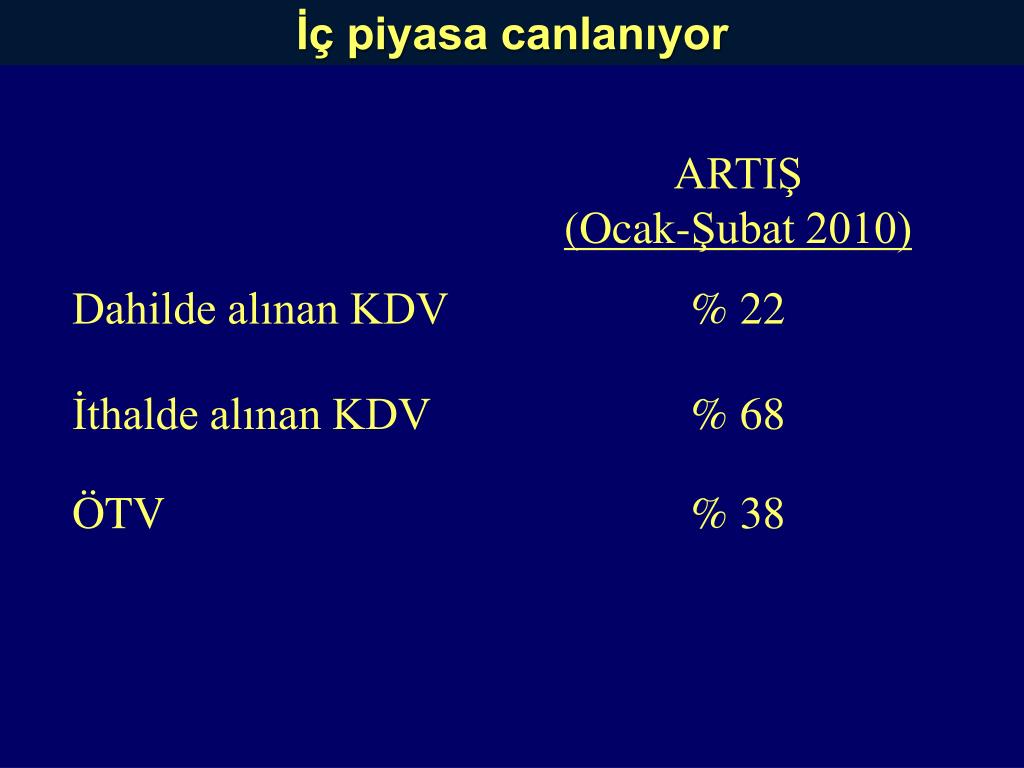 İç piyasa canlanıyor

| | ARTIŞ (Ocak-Şubat 2010) |
|---|---|
| Dahilde alınan KDV | % 22 |
| İthalde alınan KDV | % 68 |
| ÖTV | % 38 |